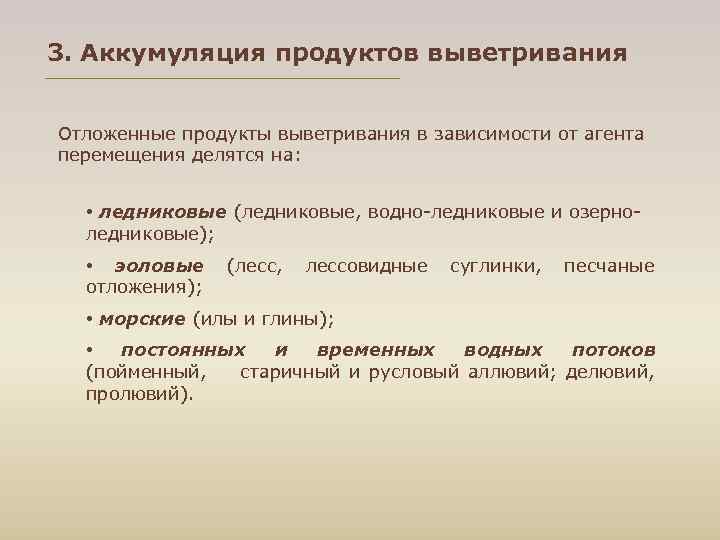 3. Аккумуляция продуктов выветривания

Отложенные продукты выветривания в зависимости от агента перемещения делятся на:

• ледниковые (ледниковые, водно-ледниковые и озерно-ледниковые);

• эоловые (лесс, лессовидные суглинки, песчаные отложения);

• морские (илы и глины);

• постоянных и временных водных потоков (пойменный, старичный и русловый аллювий; делювий, пролювий).